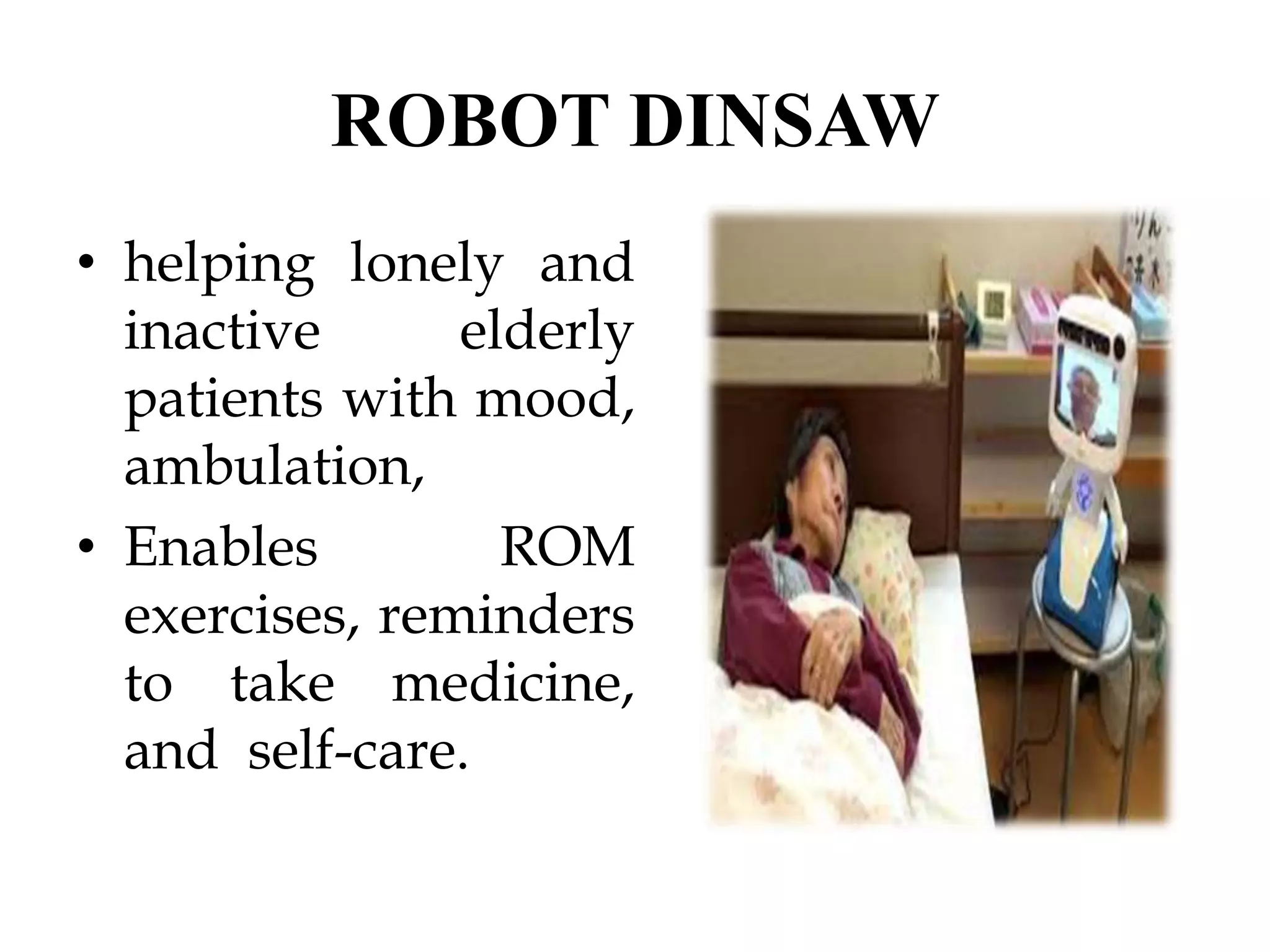 ROBOT DINSAW

• helping lonely and inactive elderly patients with mood, ambulation,
• Enables ROM exercises, reminders to take medicine, and self-care.